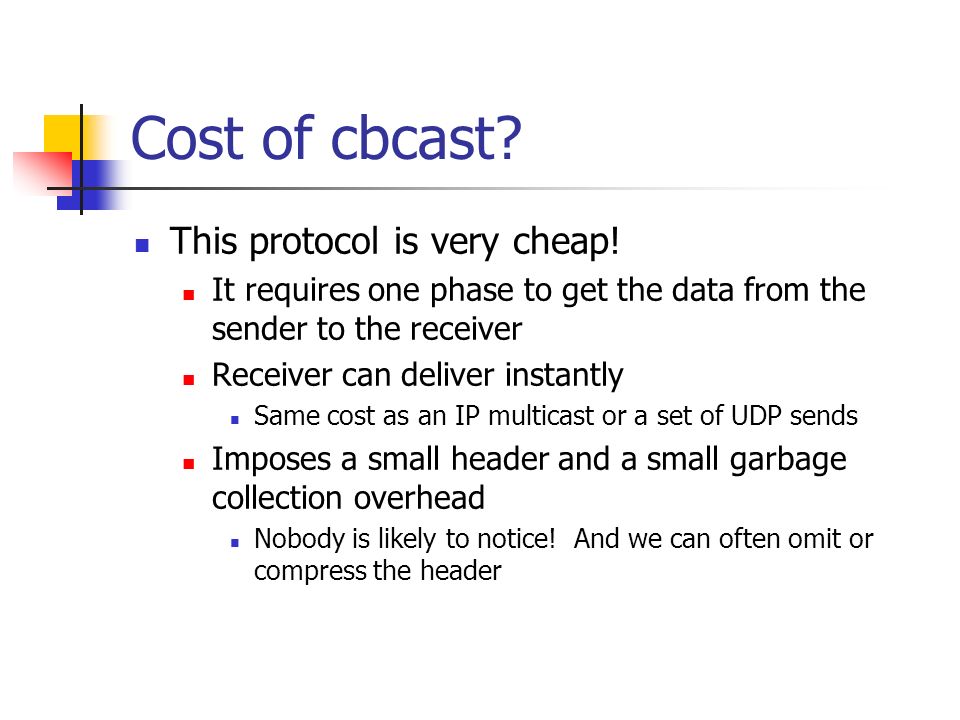 Cost of cbcast?

This protocol is very cheap!

It requires one phase to get the data from the sender to the receiver

Receiver can deliver instantly

Same cost as an IP multicast or a set of UDP sends

Imposes a small header and a small garbage collection overhead

Nobody is likely to notice!  And we can often omit or compress the header